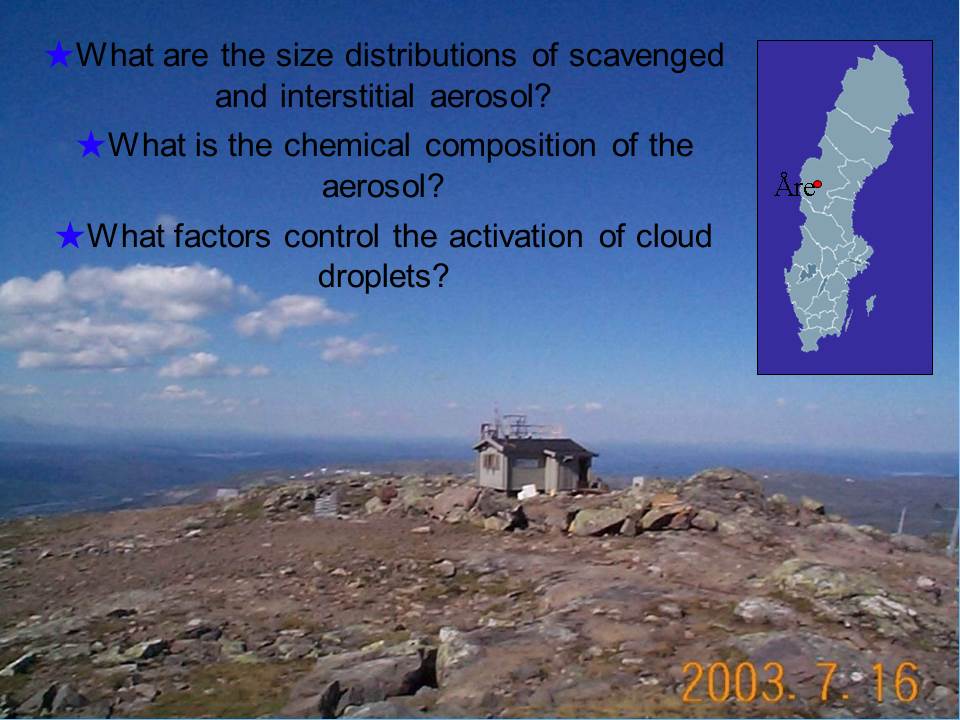 ★What are the size distributions of scavenged and interstitial aerosol?

★What is the chemical composition of the aerosol?

★What factors control the activation of cloud droplets?

Åre

2003. 7. 16